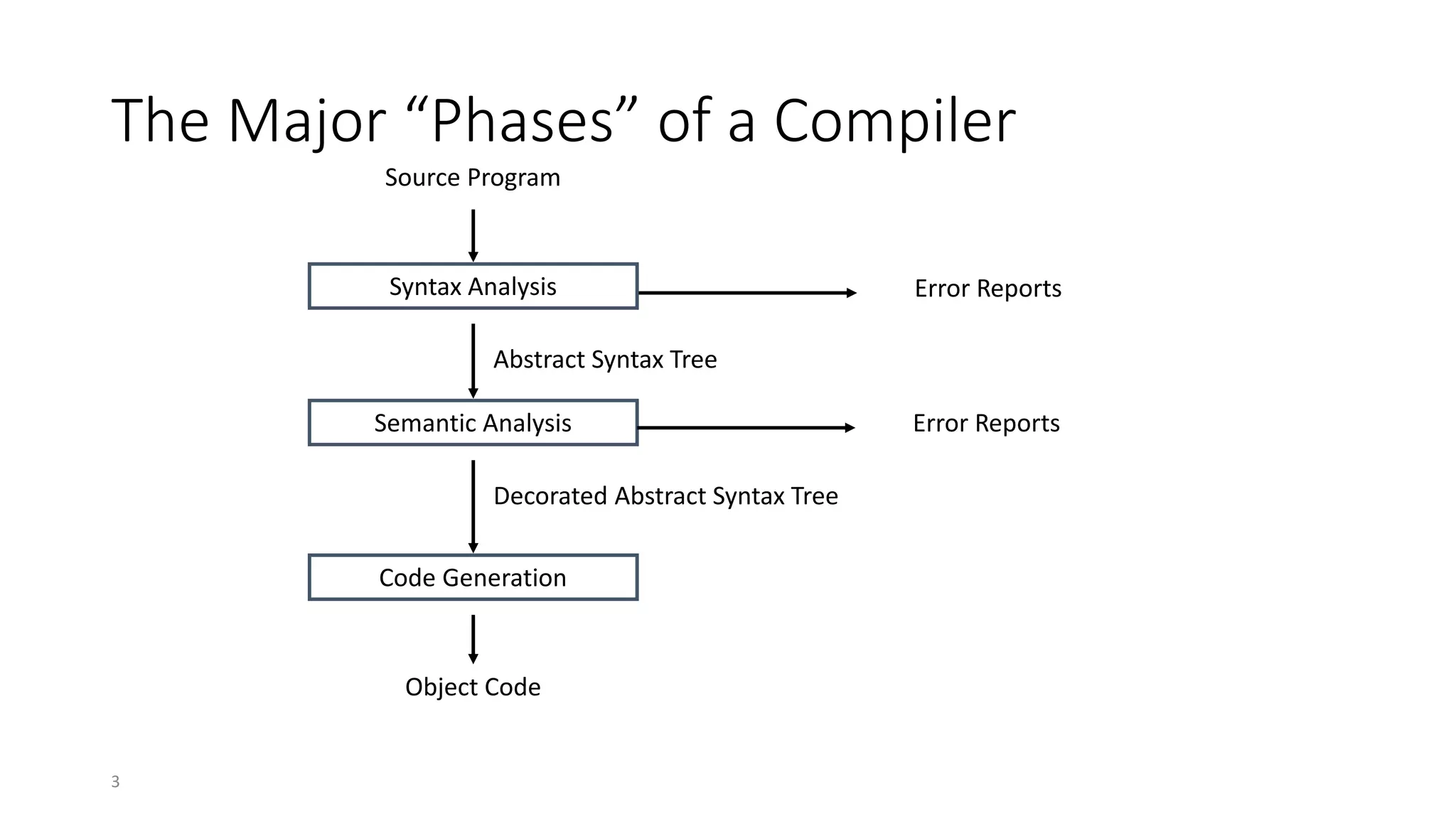 The Major “Phases” of a Compiler

Source Program

Syntax Analysis

Error Reports

Abstract Syntax Tree

Semantic Analysis

Error Reports

Decorated Abstract Syntax Tree

Code Generation

Object Code

3